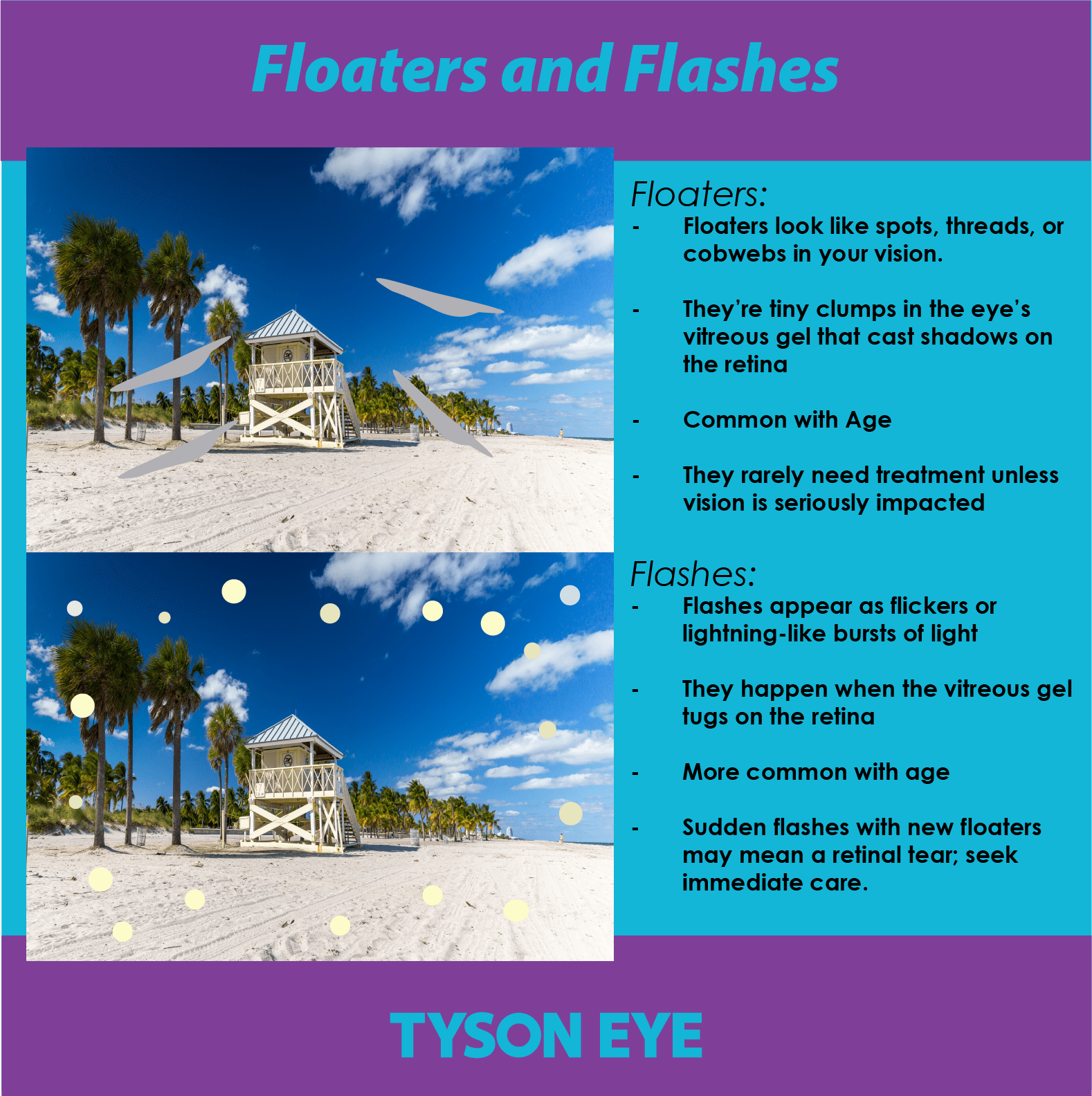 Floaters and Flashes

Floaters:
- Floaters look like spots, threads, or cobwebs in your vision.

- They're tiny clumps in the eye's vitreous gel that cast shadows on the retina

- Common with Age

- They rarely need treatment unless vision is seriously impacted

Flashes:
- Flashes appear as flickers or lightning-like bursts of light

- They happen when the vitreous gel tugs on the retina

- More common with age

- Sudden flashes with new floaters may mean a retinal tear; seek immediate care.

TYSON EYE